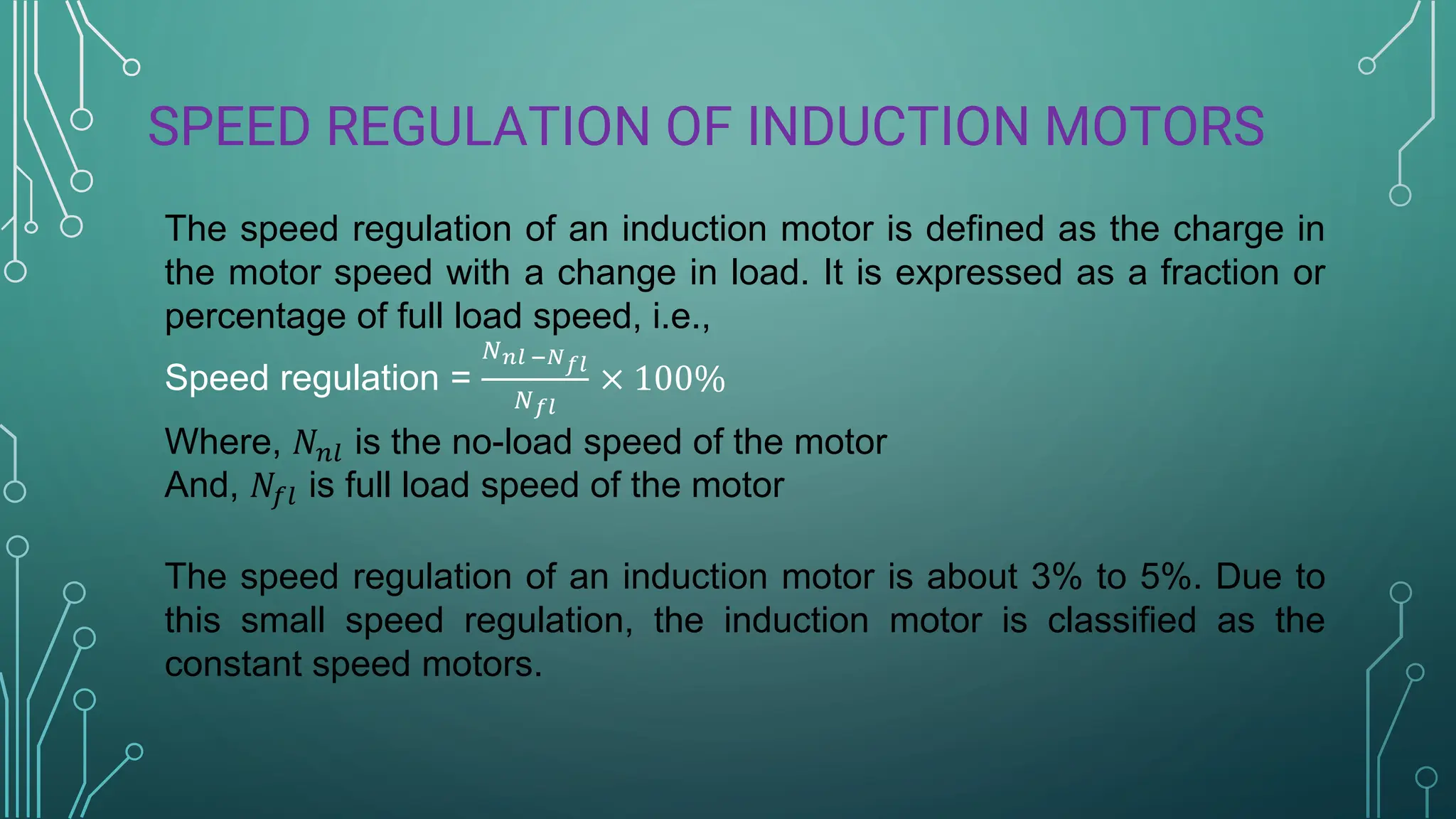 SPEED REGULATION OF INDUCTION MOTORS

The speed regulation of an induction motor is defined as the charge in the motor speed with a change in load. It is expressed as a fraction or percentage of full load speed, i.e.,

Speed regulation = $\frac{N_{nl} - N_{fl}}{N_{fl}} \times 100\%$
Where, $N_{nl}$ is the no-load speed of the motor
And, $N_{fl}$ is full load speed of the motor

The speed regulation of an induction motor is about 3% to 5%. Due to this small speed regulation, the induction motor is classified as the constant speed motors.